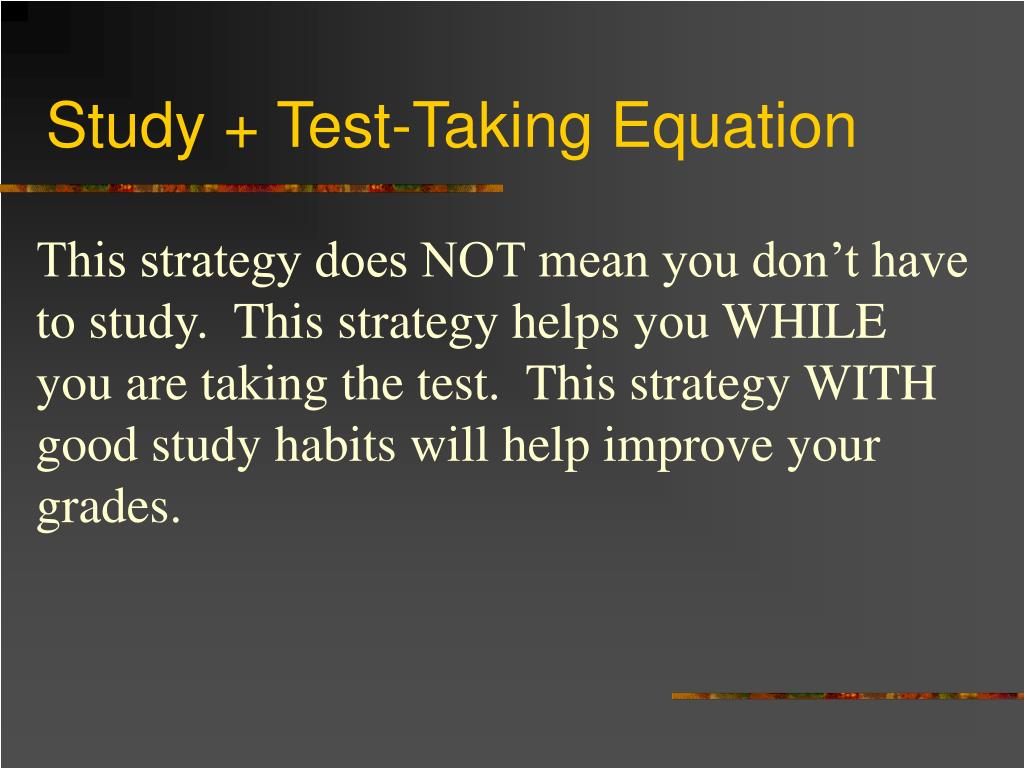 Study + Test-Taking Equation

This strategy does NOT mean you don’t have to study. This strategy helps you WHILE you are taking the test. This strategy WITH good study habits will help improve your grades.